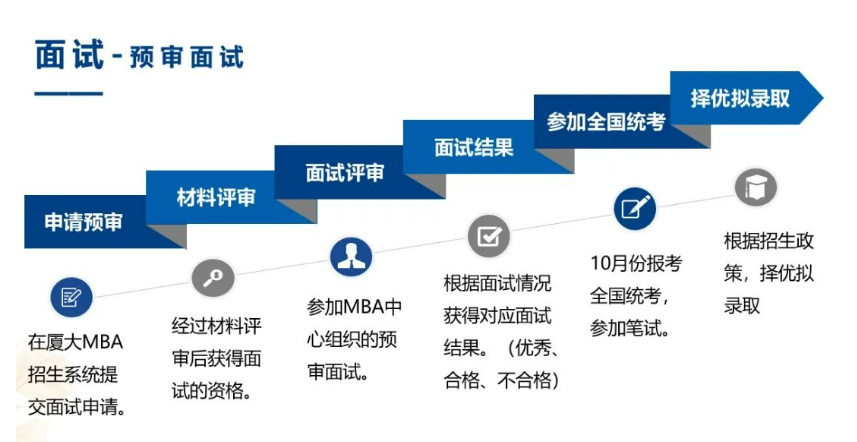 面试 - 预审面试

申请预审

材料评审

面试评审

面试结果

参加全国统考

择优拟录取

在厦大MBA招生系统提交面试申请。

经过材料评审后获得面试的资格。

参加MBA中心组织的预审面试。

根据面试情况获得对应面试结果。（优秀、合格、不合格）

10月份报考全国统考，参加笔试。

根据招生政策，择优拟录取